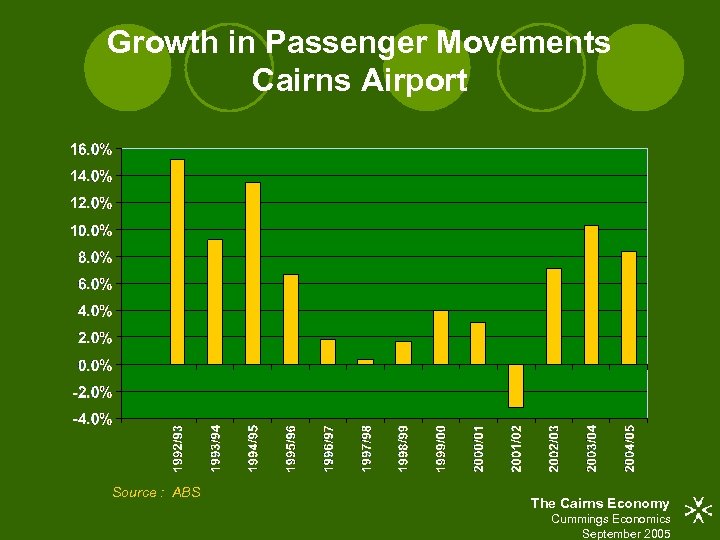 Growth in Passenger Movements
Cairns Airport

16.0%
14.0%
12.0%
10.0%
8.0%
6.0%
4.0%
2.0%
0.0%
-2.0%
-4.0%

1992/93
1993/94
1994/95
1995/96
1996/97
1997/98
1998/99
1999/00
2000/01
2001/02
2002/03
2003/04
2004/05

Source : ABS

The Cairns Economy
Cummings Economics
September 2005